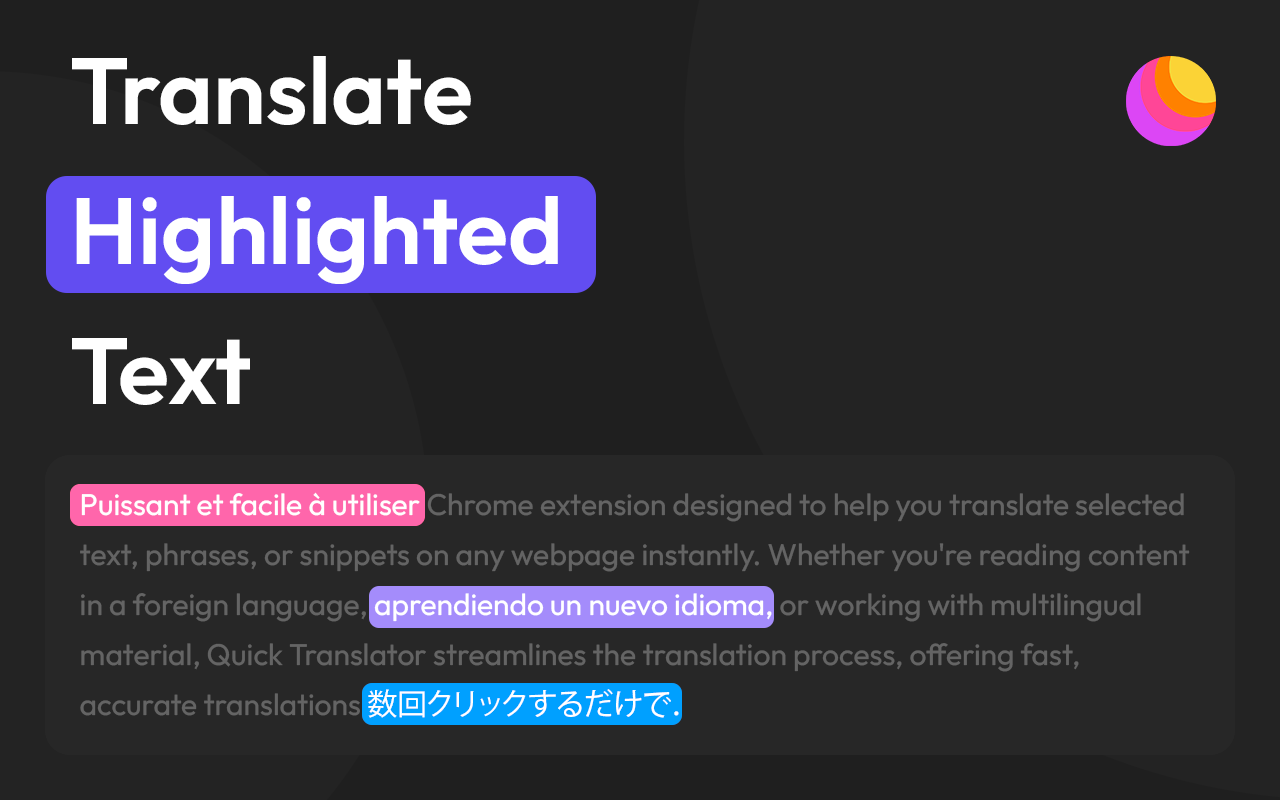 Translate

Highlighted

Text

Puissant et facile à utiliser Chrome extension designed to help you translate selected text, phrases, or snippets on any webpage instantly. Whether you're reading content in a foreign language, aprendiendo un nuevo idioma, or working with multilingual material, Quick Translator streamlines the translation process, offering fast, accurate translations 数回クリックするだけで.